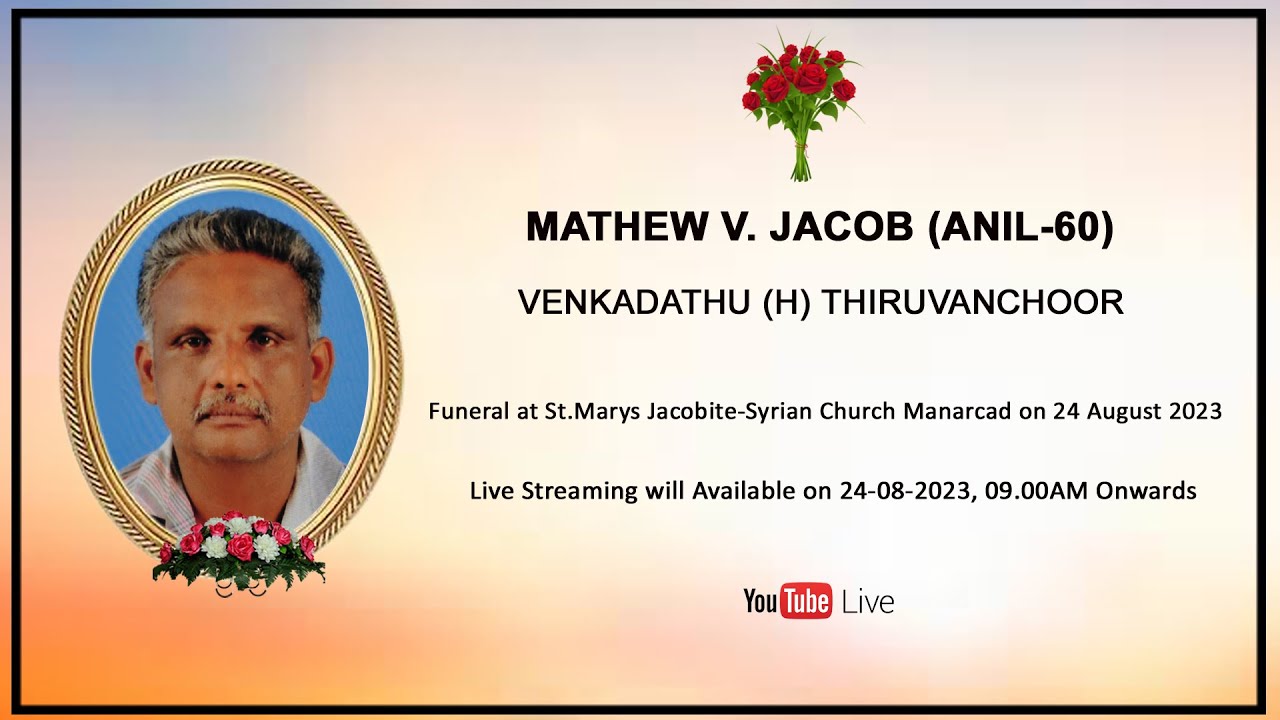 MATHEW V. JACOB (ANIL-60)

VENKADATHU (H) THIRUVANCHOOR

Funeral at St.Marys Jacobite-Syrian Church Manarcad on 24 August 2023

Live Streaming will Available on 24-08-2023, 09.00AM Onwards

YouTube Live